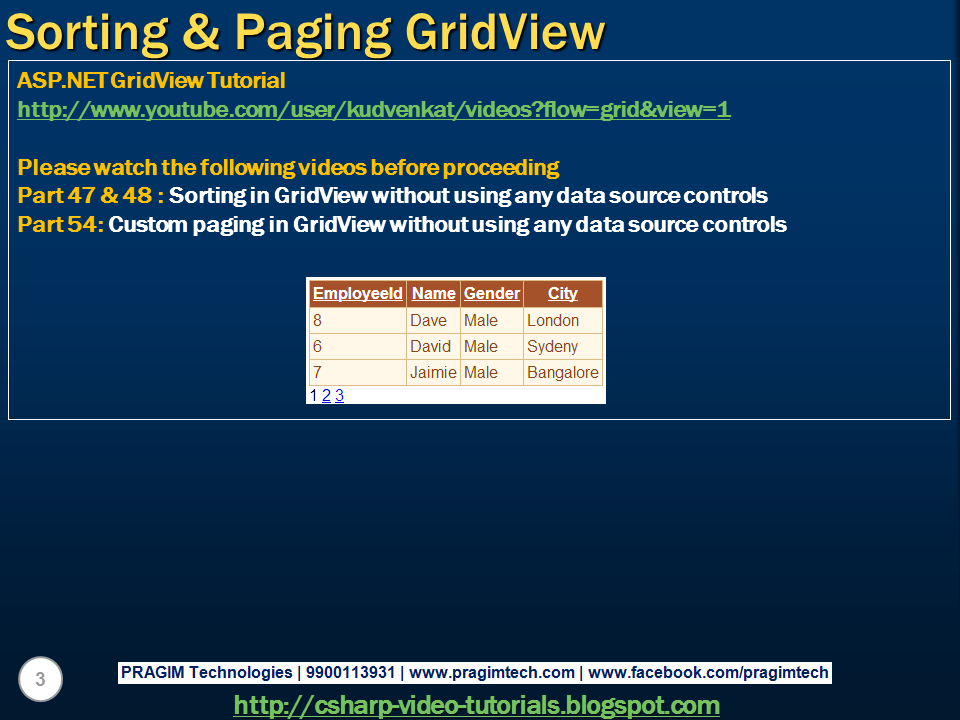 Sorting & Paging GridView

ASP.NET GridView Tutorial
http://www.youtube.com/user/kudvenkat/videos?flow=grid&view=1

Please watch the following videos before proceeding
Part 47 & 48 : Sorting in GridView without using any data source controls
Part 54: Custom paging in GridView without using any data source controls

| EmployeeId | Name | Gender | City |
|---|---|---|---|
| 8 | Dave | Male | London |
| 6 | David | Male | Sydeny |
| 7 | Jaimie | Male | Bangalore |

1 2 3

3

PRAGIM Technologies | 9900113931 | www.pragimtech.com | www.facebook.com/pragimtech

http://csharp-video-tutorials.blogspot.com